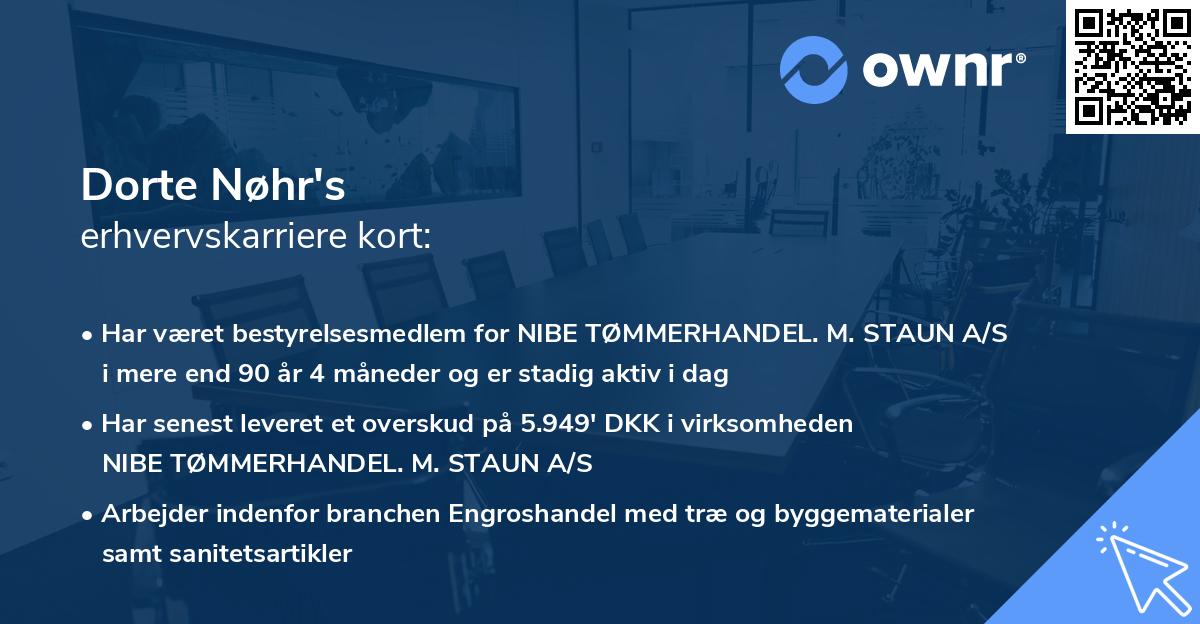 ownr®

Dorte Nøhr's
erhvervskarriere kort:

• Har været bestyrelsesmedlem for NIBE TØMMERHANDEL. M. STAUN A/S i mere end 90 år 4 måneder og er stadig aktiv i dag

• Har senest leveret et overskud på 5.949' DKK i virksomheden NIBE TØMMERHANDEL. M. STAUN A/S

• Arbejder indenfor branchen Engroshandel med træ og byggematerialer samt sanitetsartikler